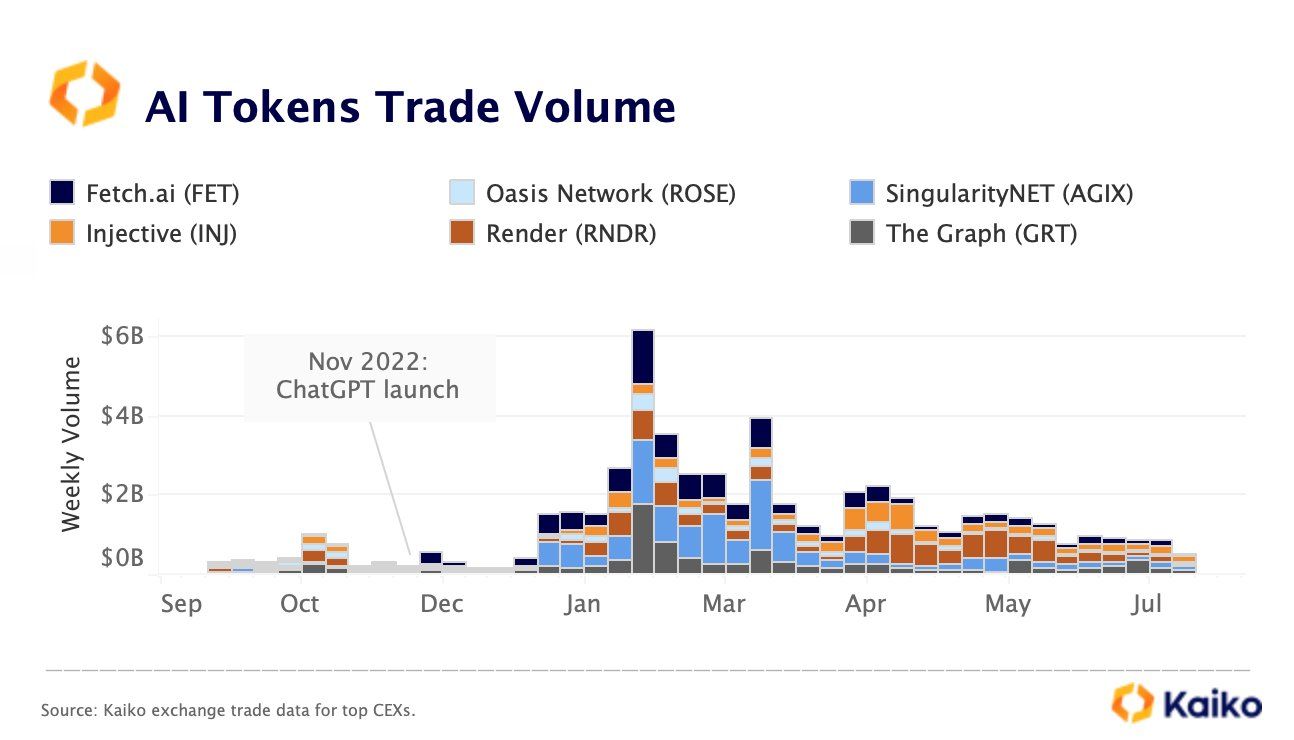 AI Tokens Trade Volume

Fetch.ai (FET)
Injective (INJ)
Oasis Network (ROSE)
Render (RNDR)
SingularityNET (AGIX)
The Graph (GRT)

Weekly Volume

$6B
$4B
$2B
$0B

Nov 2022: ChatGPT launch

Sep
Oct
Dec
Jan
Mar
Apr
May
Jul

Source: Kaiko exchange trade data for top CEXs.

Kaiko